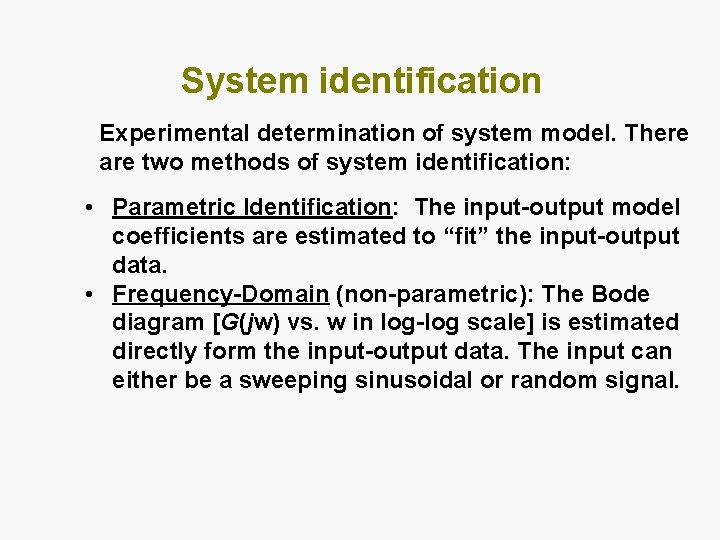 System identification

Experimental determination of system model. There are two methods of system identification:

• Parametric Identification: The input-output model coefficients are estimated to “fit” the input-output data.
• Frequency-Domain (non-parametric): The Bode diagram [$G(jw)$ vs. w in log-log scale] is estimated directly form the input-output data. The input can either be a sweeping sinusoidal or random signal.